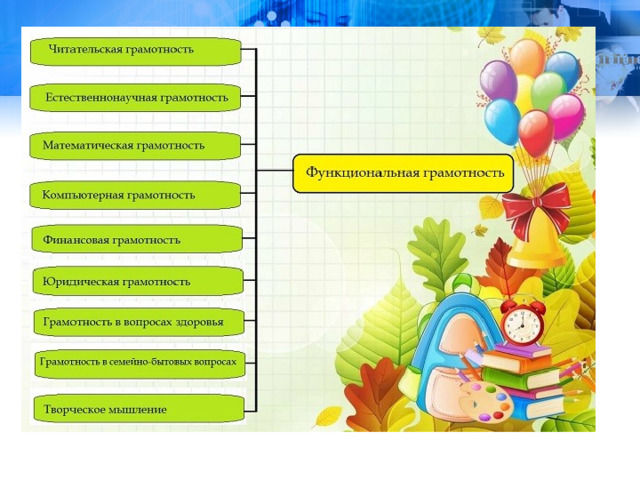 Читательская грамотность

Естественнонаучная грамотность

Математическая грамотность

Компьютерная грамотность

Финансовая грамотность

Юридическая грамотность

Грамотность в вопросах здоровья

Грамотность в семейно-бытовых вопросах

Творческое мышление

Функциональная грамотность